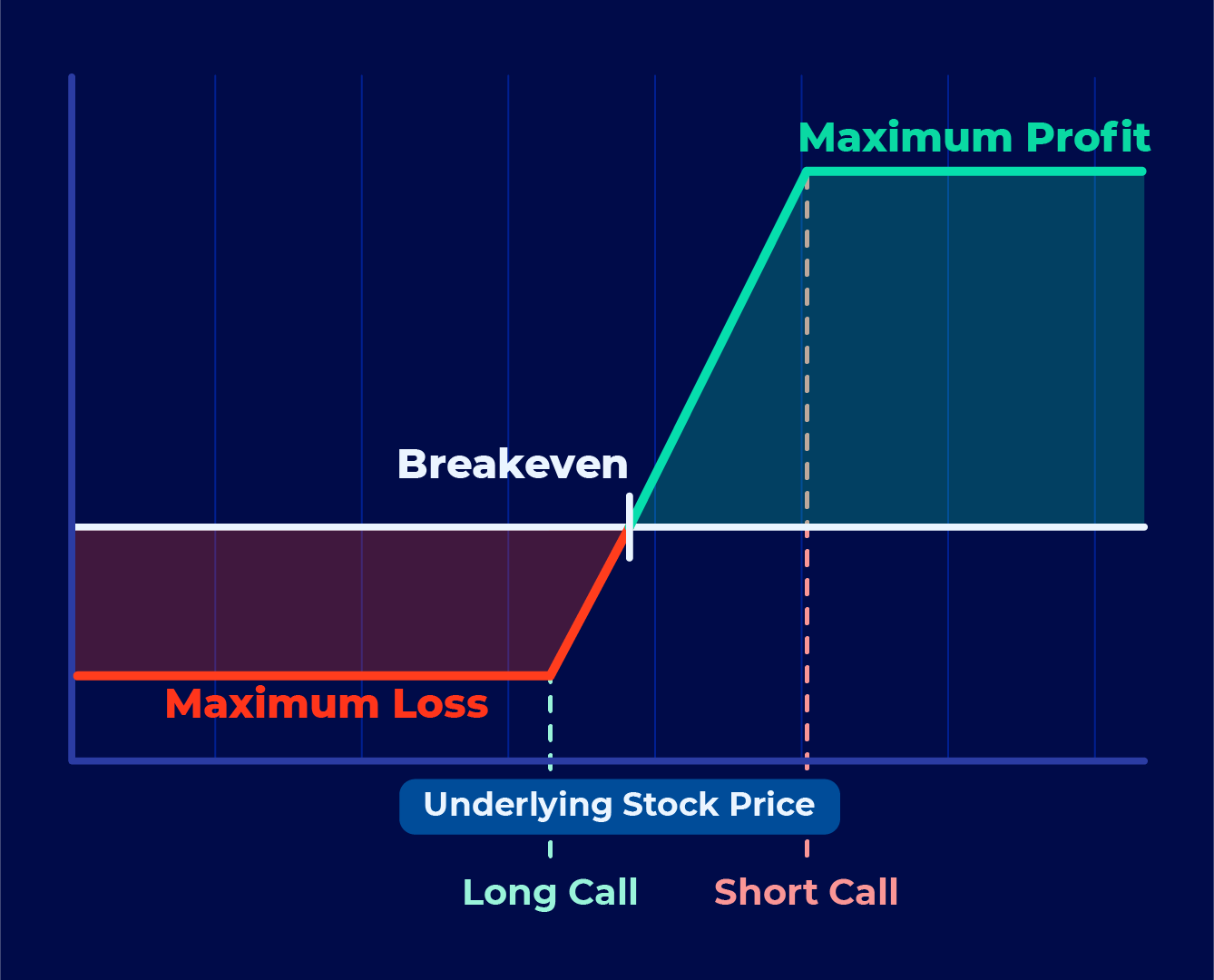 Maximum Profit

Breakeven

Maximum Loss

Underlying Stock Price

Long Call

Short Call